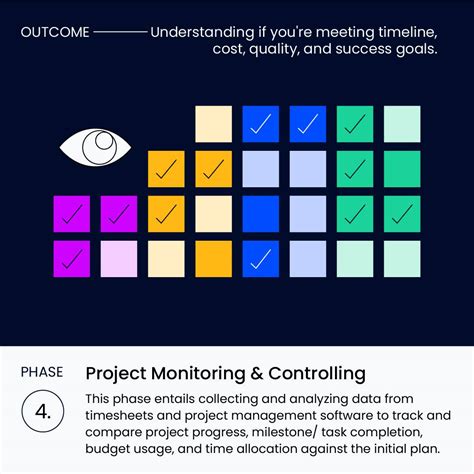 OUTCOME Understanding if you're meeting timeline, cost, quality, and success goals.

PHASE

4.

Project Monitoring & Controlling

This phase entails collecting and analyzing data from timesheets and project management software to track and compare project progress, milestone/ task completion, budget usage, and time allocation against the initial plan.